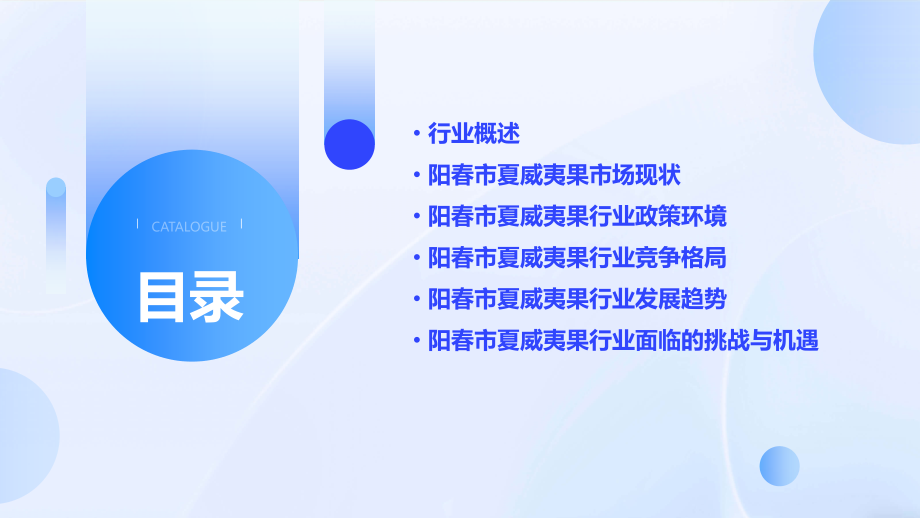 CATALOGUE

目录

• 行业概述
• 阳春市夏威夷果市场现状
• 阳春市夏威夷果行业政策环境
• 阳春市夏威夷果行业竞争格局
• 阳春市夏威夷果行业发展趋势
• 阳春市夏威夷果行业面临的挑战与机遇